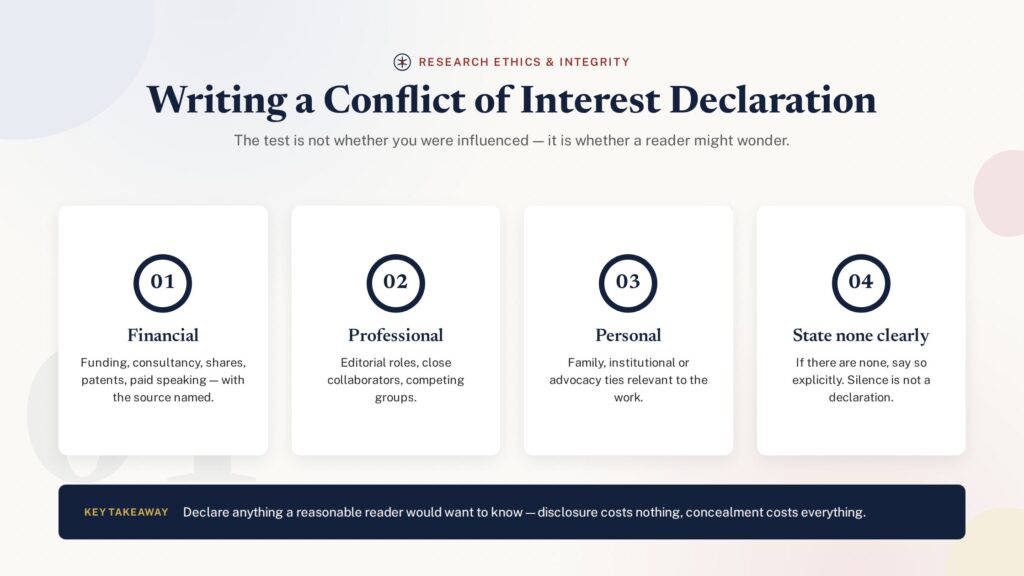 RESEARCH ETHICS & INTEGRITY

Writing a Conflict of Interest Declaration

The test is not whether you were influenced — it is whether a reader might wonder.

01

Financial

Funding, consultancy, shares, patents, paid speaking — with the source named.

02

Professional

Editorial roles, close collaborators, competing groups.

03

Personal

Family, institutional or advocacy ties relevant to the work.

04

State none clearly

If there are none, say so explicitly. Silence is not a declaration.

KEY TAKEAWAY Declare anything a reasonable reader would want to know — disclosure costs nothing, concealment costs everything.